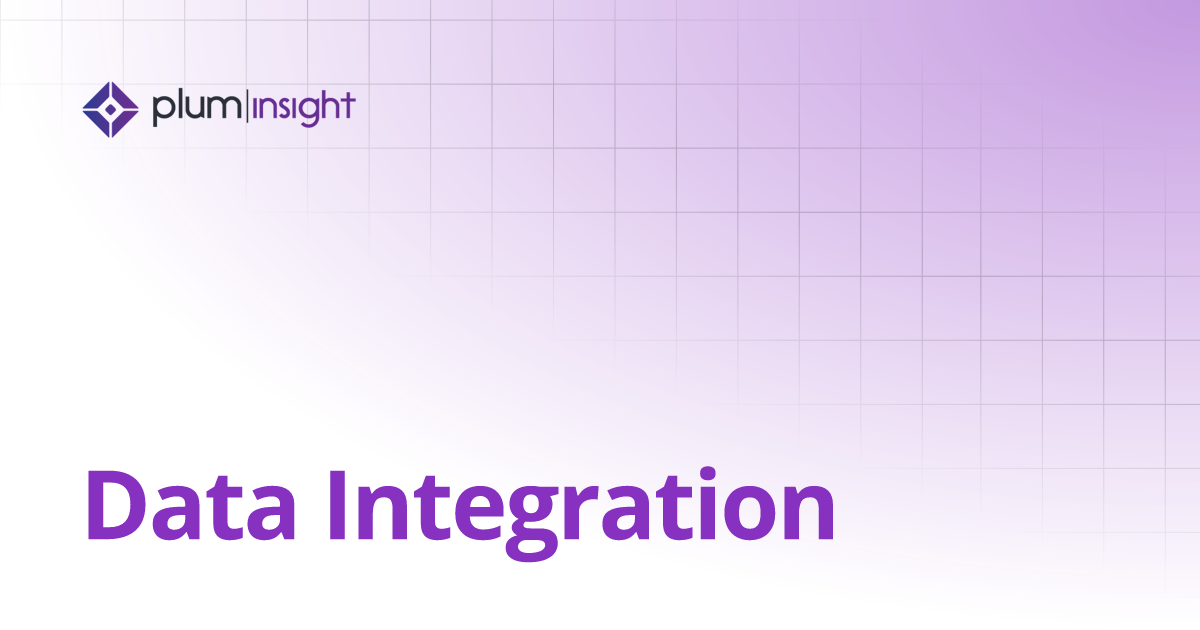 plum|insight

Data Integration